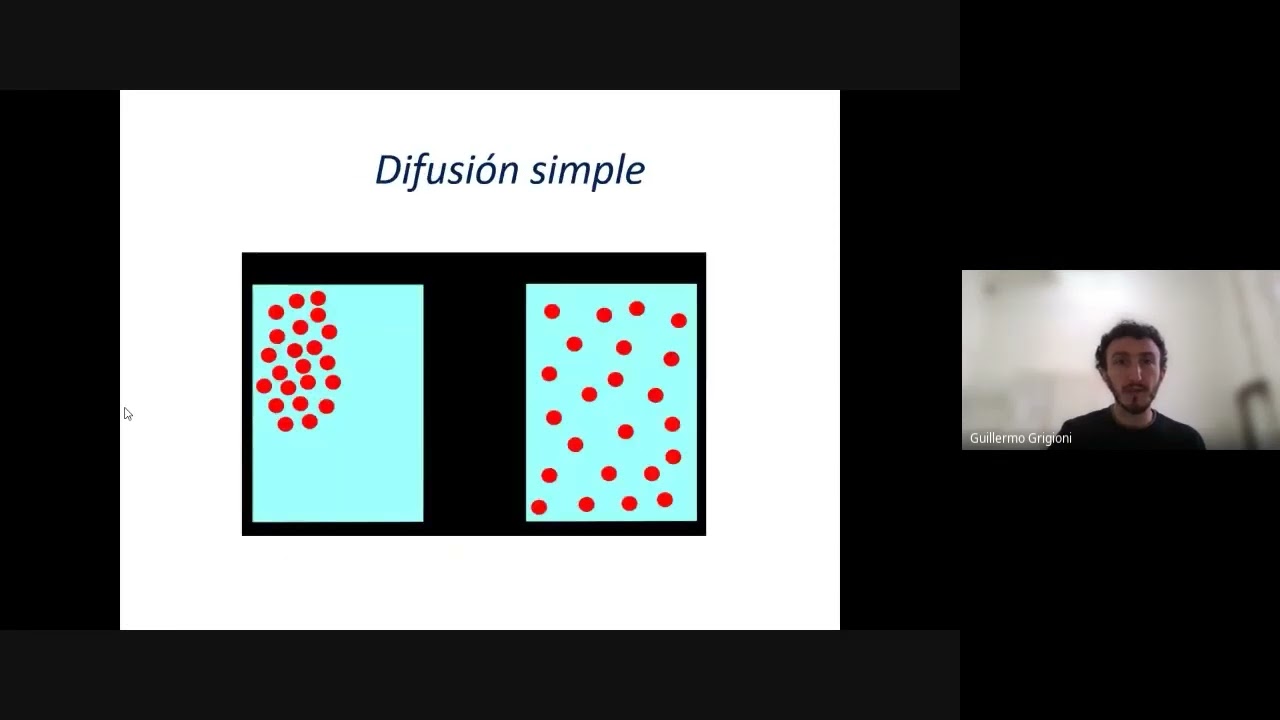 Difusión simple

Guillermo Grigioni